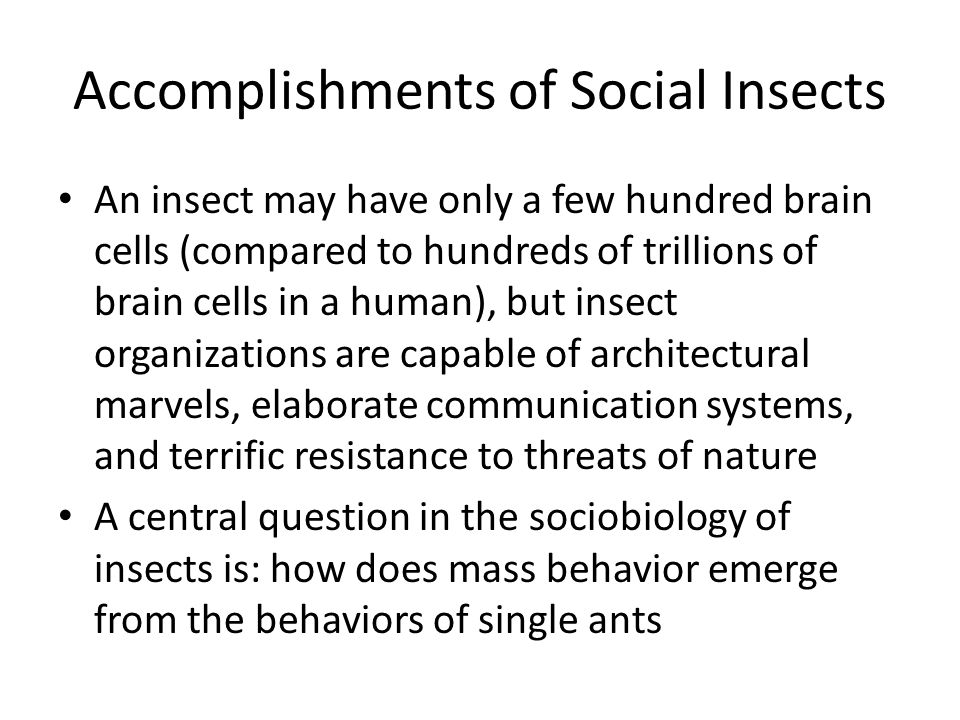 Accomplishments of Social Insects

• An insect may have only a few hundred brain cells (compared to hundreds of trillions of brain cells in a human), but insect organizations are capable of architectural marvels, elaborate communication systems, and terrific resistance to threats of nature

• A central question in the sociobiology of insects is: how does mass behavior emerge from the behaviors of single ants